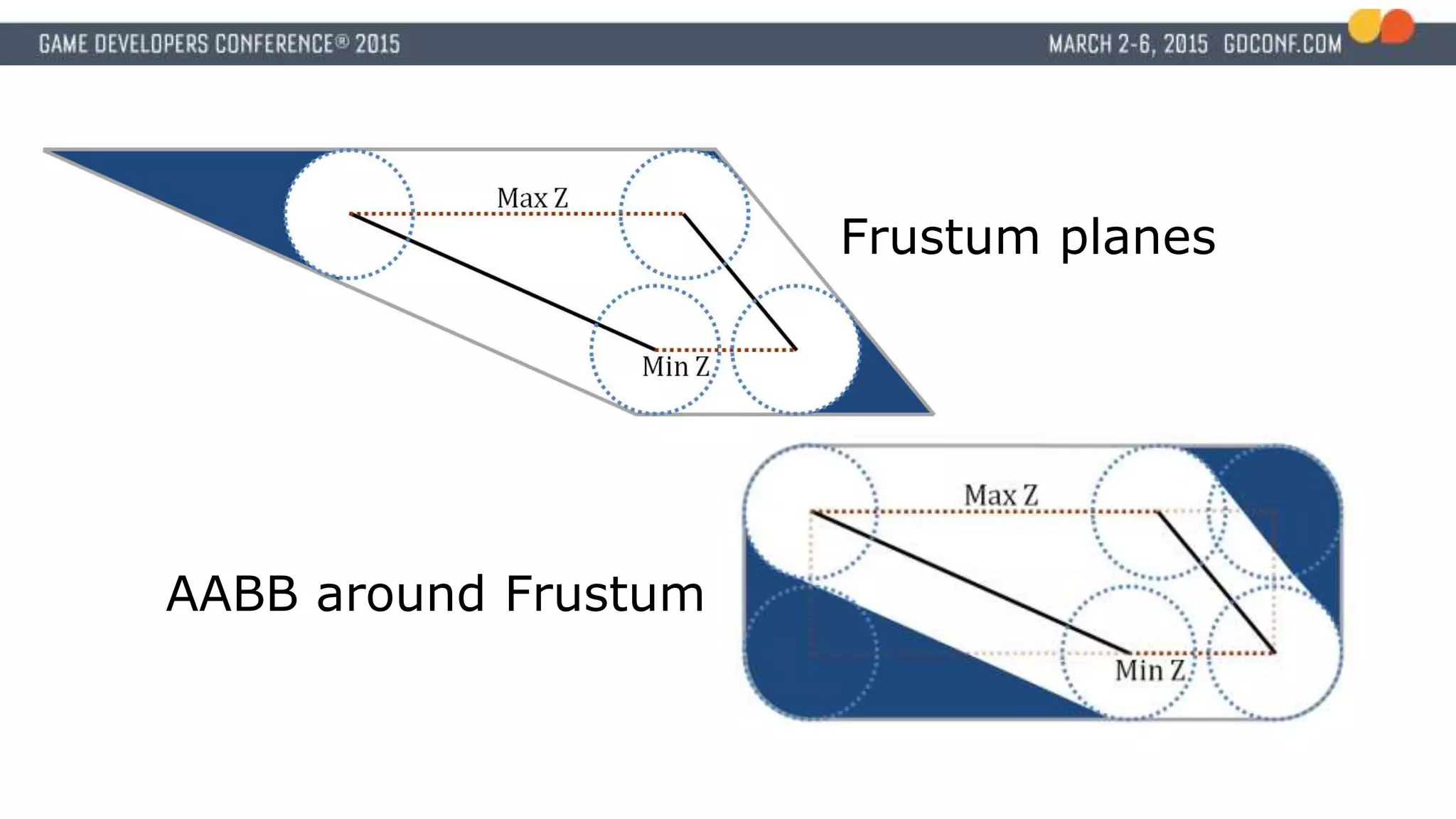 GAME DEVELOPERS CONFERENCE® 2015

MARCH 2-6, 2015 GDCONF.COM

Max Z

Min Z

Frustum planes

Max Z

Min Z

AABB around Frustum